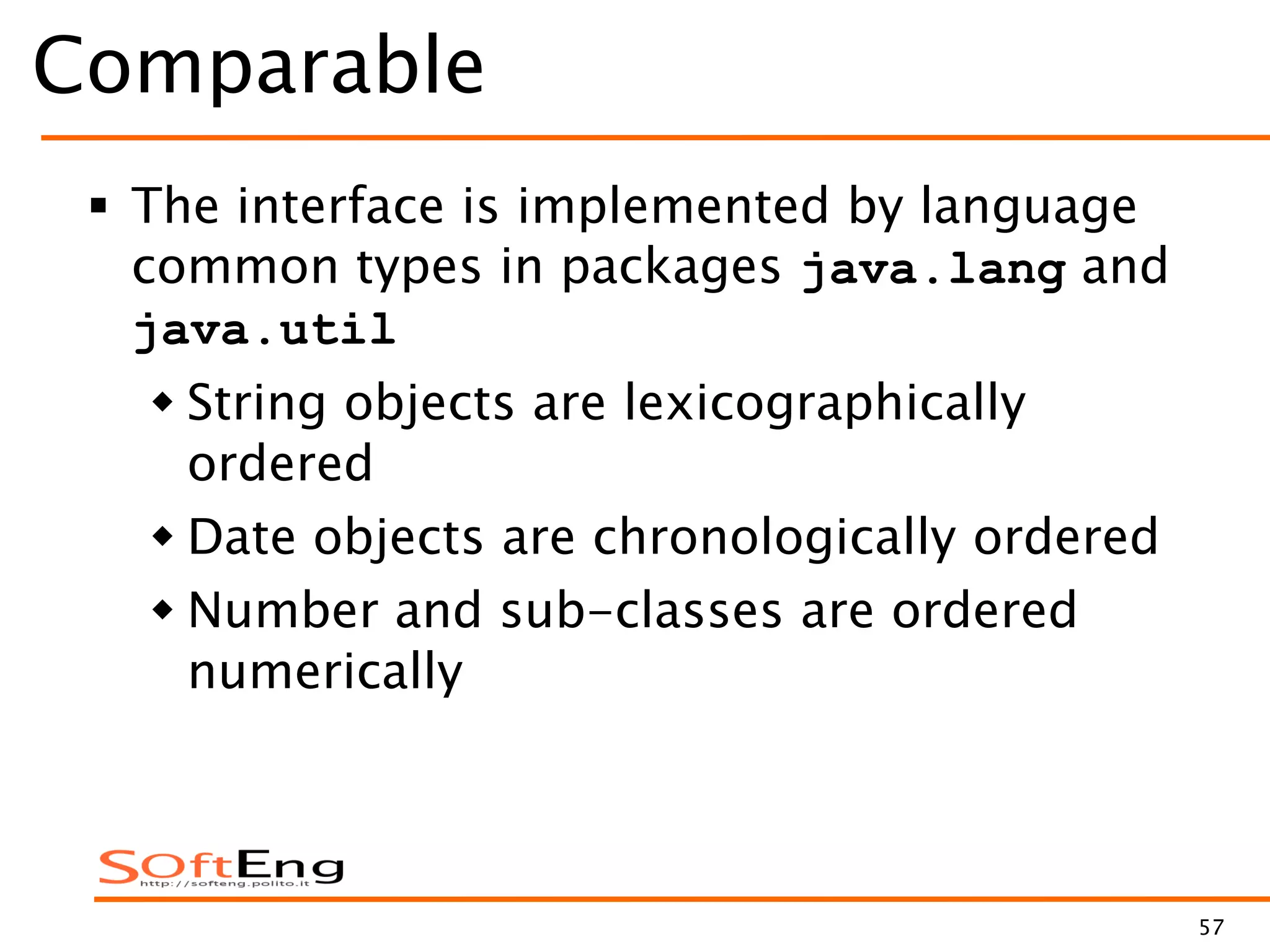 Comparable

▪ The interface is implemented by language common types in packages java.lang and java.util

◆ String objects are lexicographically ordered

◆ Date objects are chronologically ordered

◆ Number and sub-classes are ordered numerically

SoftEng
http://softeng.polito.it

57